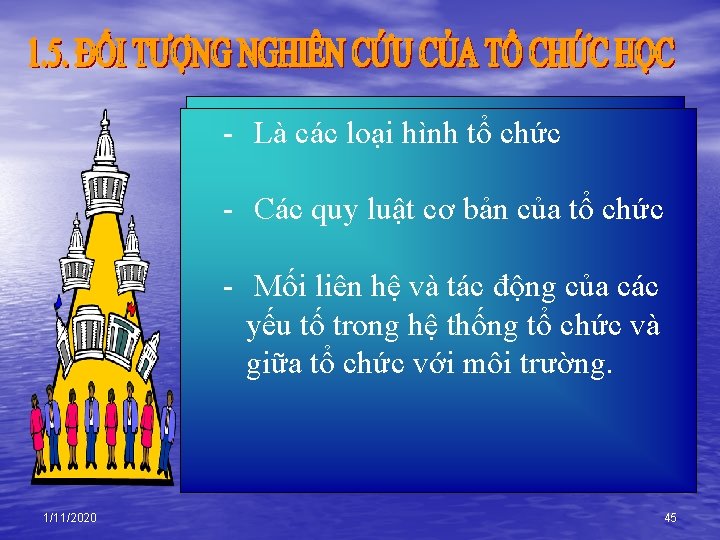 1.5. ĐỐI TƯỢNG NGHIÊN CỨU CỦA TỔ CHỨC HỌC

- Là các loại hình tổ chức

- Các quy luật cơ bản của tổ chức

- Mối liên hệ và tác động của các yếu tố trong hệ thống tổ chức và giữa tổ chức với môi trường.

1/11/2020

45